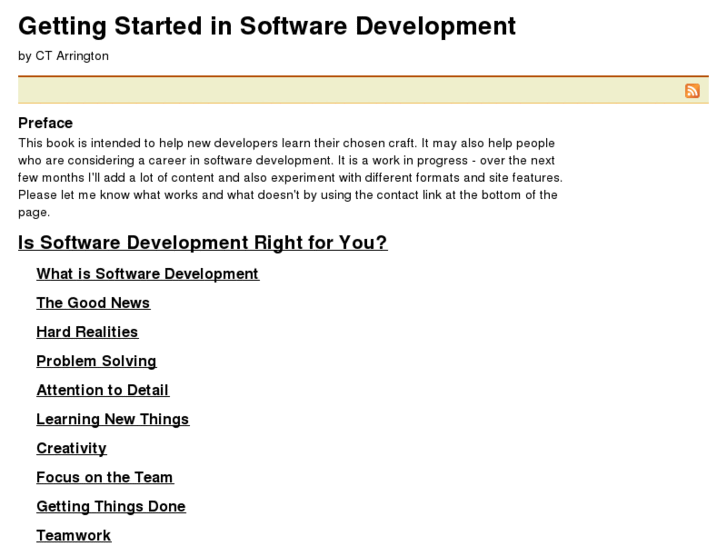 Getting Started in Software Development

by CT Arrington

Preface

This book is intended to help new developers learn their chosen craft. It may also help people who are considering a career in software development. It is a work in progress - over the next few months I'll add a lot of content and also experiment with different formats and site features. Please let me know what works and what doesn't by using the contact link at the bottom of the page.

Is Software Development Right for You?

What is Software Development

The Good News

Hard Realities

Problem Solving

Attention to Detail

Learning New Things

Creativity

Focus on the Team

Getting Things Done

Teamwork